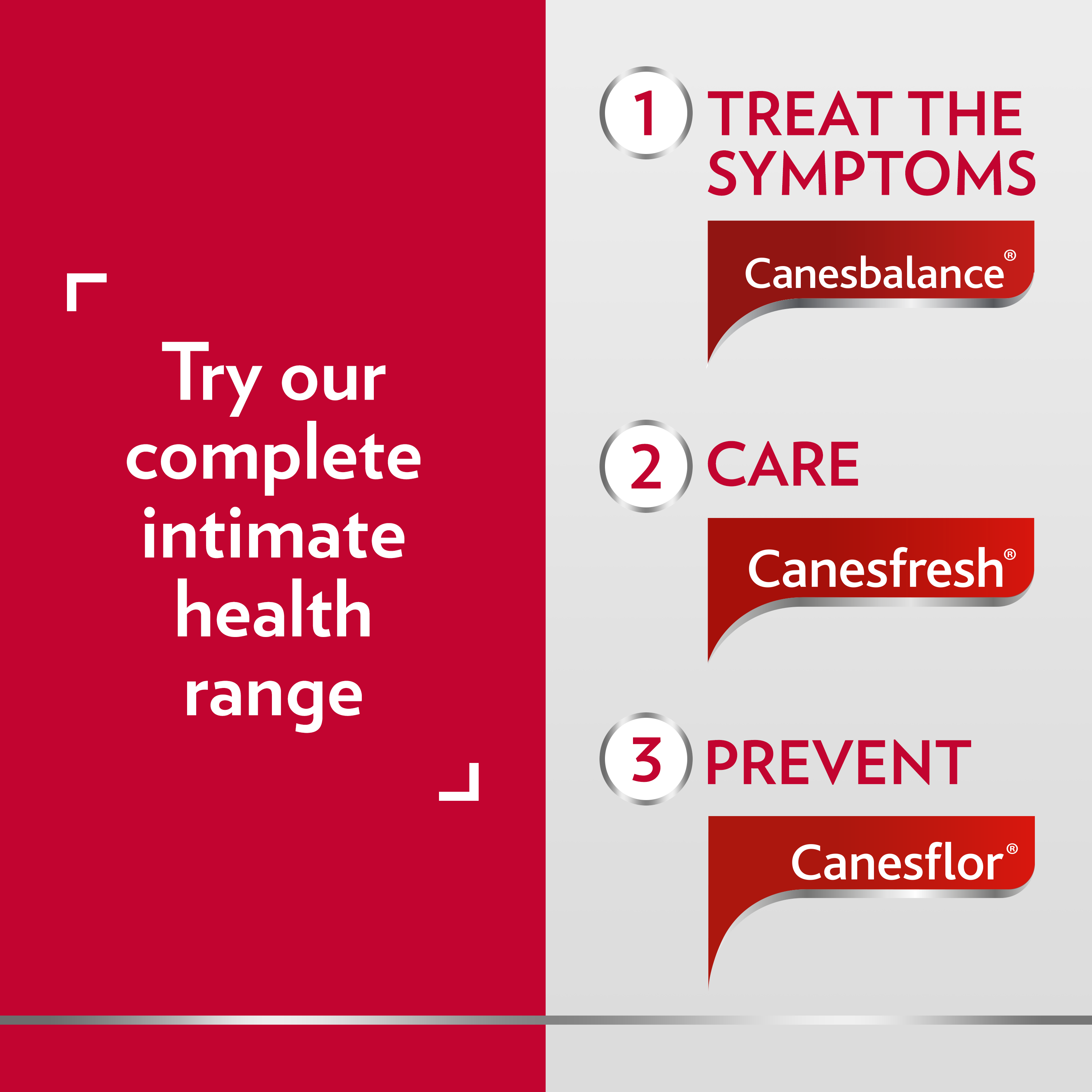 Try our complete intimate health range

1 TREAT THE SYMPTOMS

Canesbalance®

2 CARE

Canesfresh®

3 PREVENT

Canesflor®